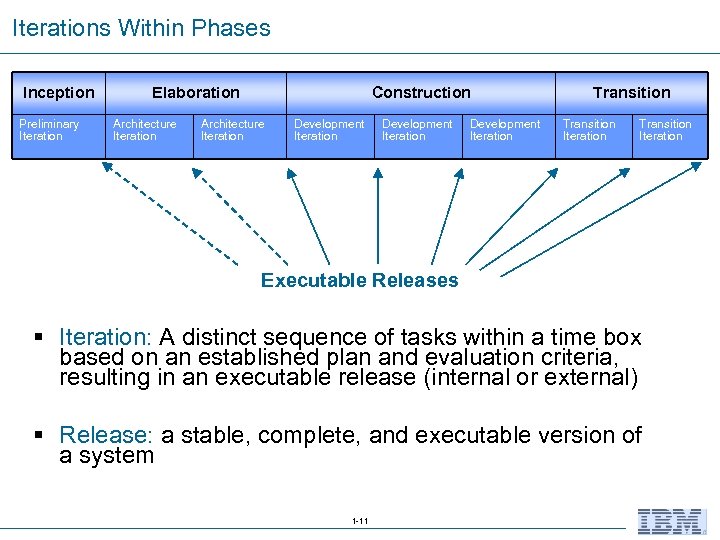 Iterations Within Phases

| Inception | Elaboration | | Construction | | | Transition | |
|---|---|---|---|---|---|---|---|
| Preliminary Iteration | Architecture Iteration | Architecture Iteration | Development Iteration | Development Iteration | Development Iteration | Transition Iteration | Transition Iteration |

Executable Releases

▪ Iteration: A distinct sequence of tasks within a time box based on an established plan and evaluation criteria, resulting in an executable release (internal or external)

▪ Release: a stable, complete, and executable version of a system

1-11

IBM